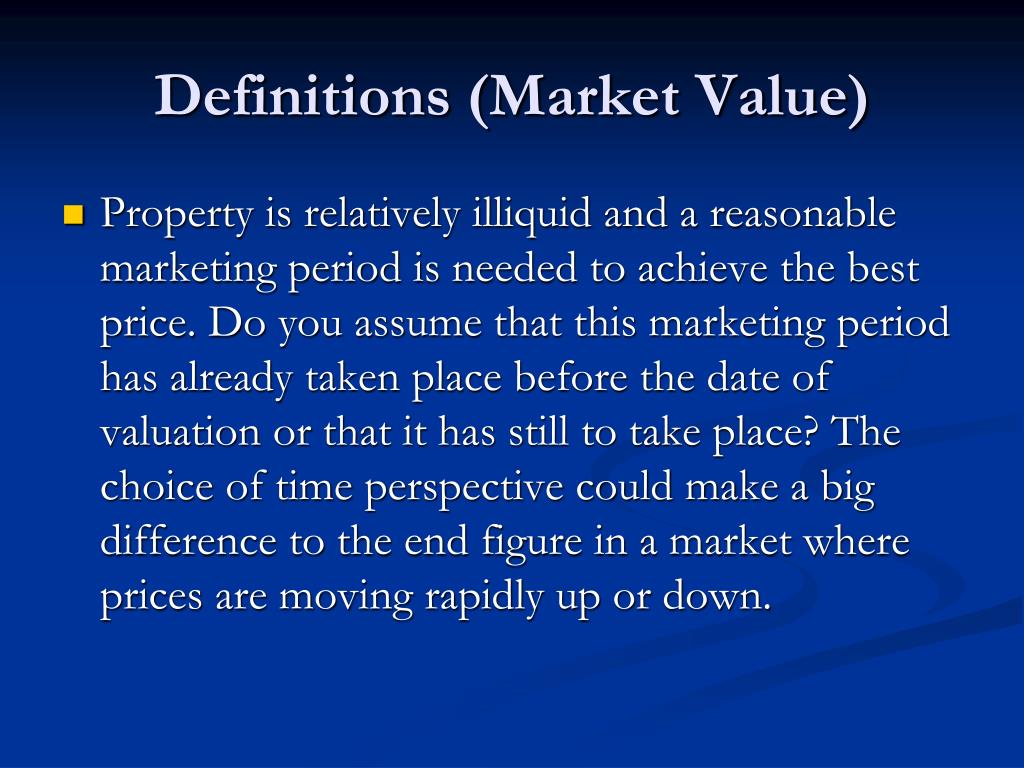 Definitions (Market Value)

Property is relatively illiquid and a reasonable marketing period is needed to achieve the best price. Do you assume that this marketing period has already taken place before the date of valuation or that it has still to take place? The choice of time perspective could make a big difference to the end figure in a market where prices are moving rapidly up or down.